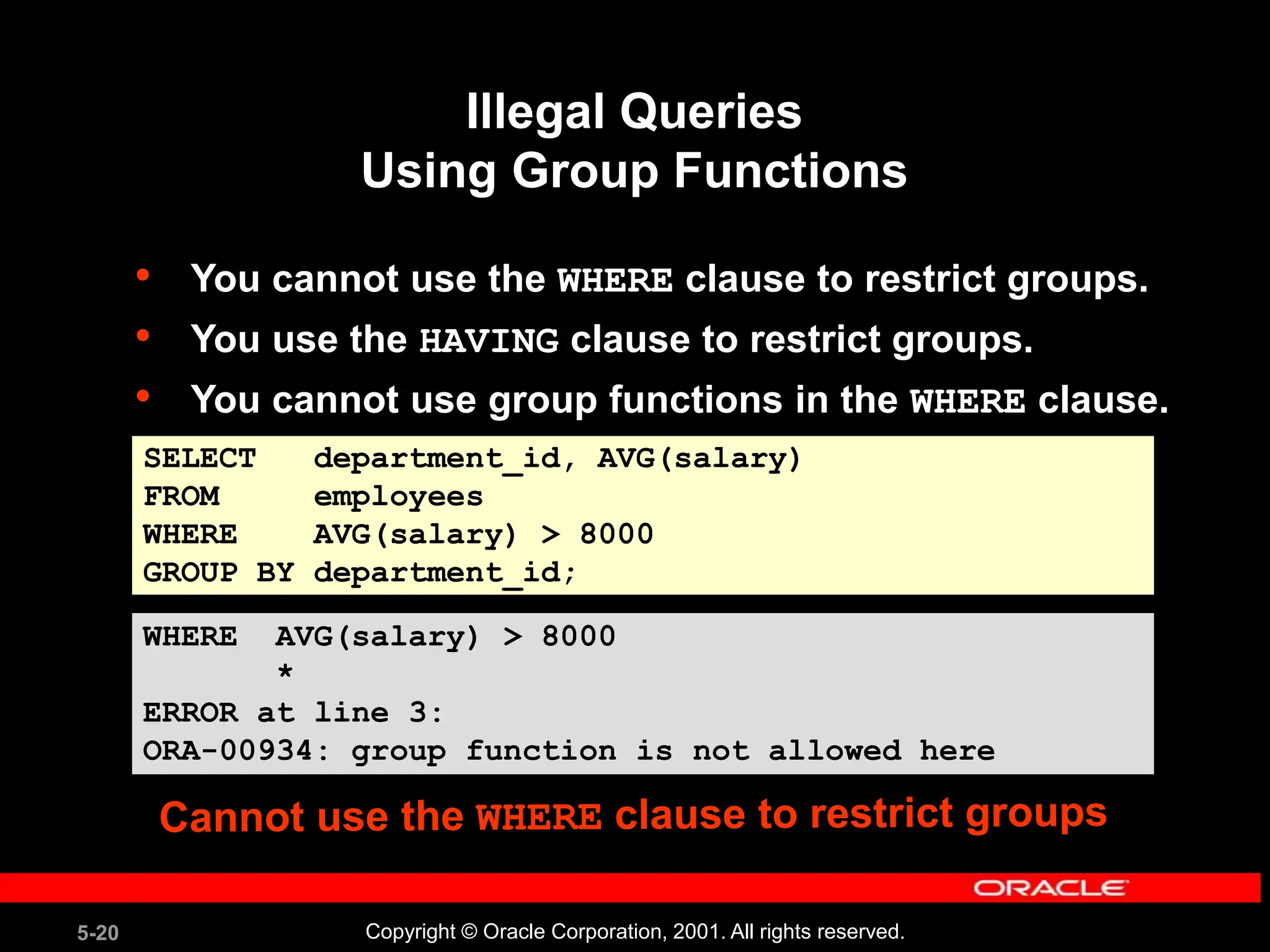 Illegal Queries
Using Group Functions

• You cannot use the WHERE clause to restrict groups.
• You use the HAVING clause to restrict groups.
• You cannot use group functions in the WHERE clause.

SELECT    department_id, AVG(salary)
FROM      employees
WHERE     AVG(salary) > 8000
GROUP BY department_id;

WHERE  AVG(salary) > 8000
       *
ERROR at line 3:
ORA-00934: group function is not allowed here

Cannot use the WHERE clause to restrict groups

ORACLE

5-20

Copyright © Oracle Corporation, 2001. All rights reserved.